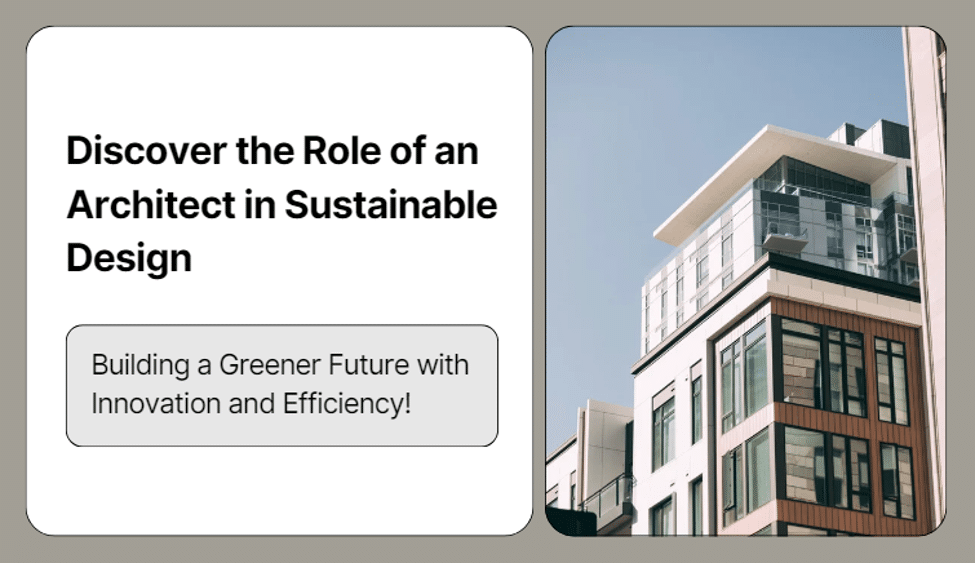 Discover the Role of an Architect in Sustainable Design

Building a Greener Future with Innovation and Efficiency!